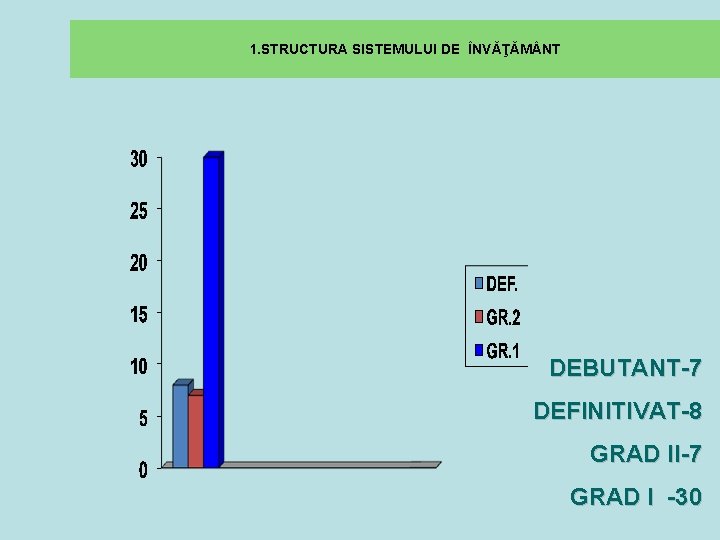 1.STRUCTURA SISTEMULUI DE ÎNVĂŢĂMÂNT

30
25
20
15
10
5
0

DEF.
GR.2
GR.1

DEBUTANT-7

DEFINITIVAT-8

GRAD II-7

GRAD I -30